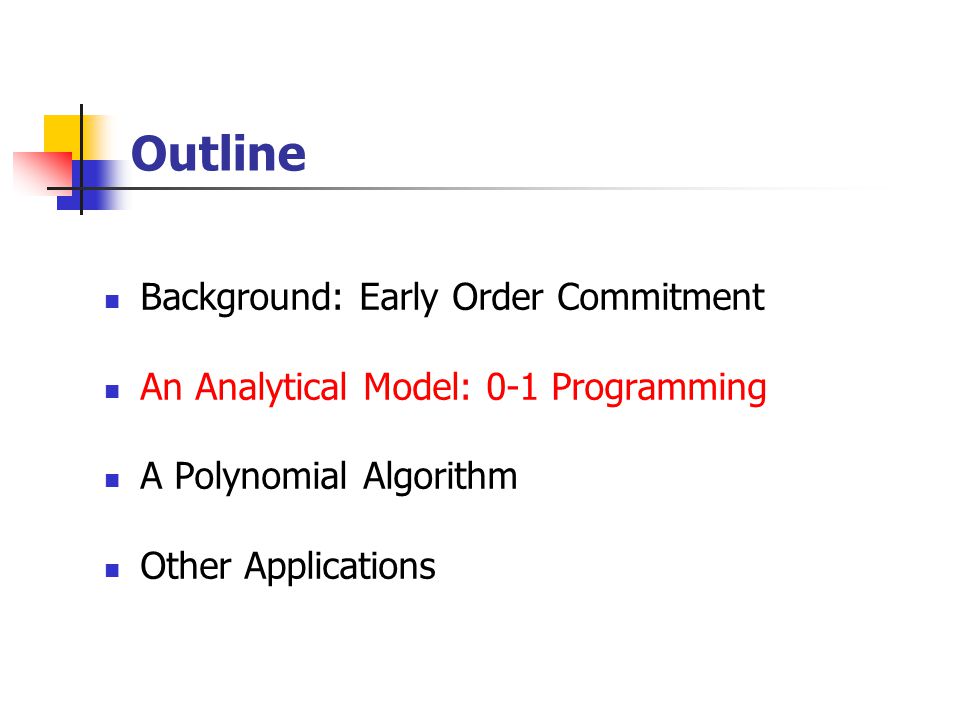 Outline

- Background: Early Order Commitment
- An Analytical Model: 0-1 Programming
- A Polynomial Algorithm
- Other Applications